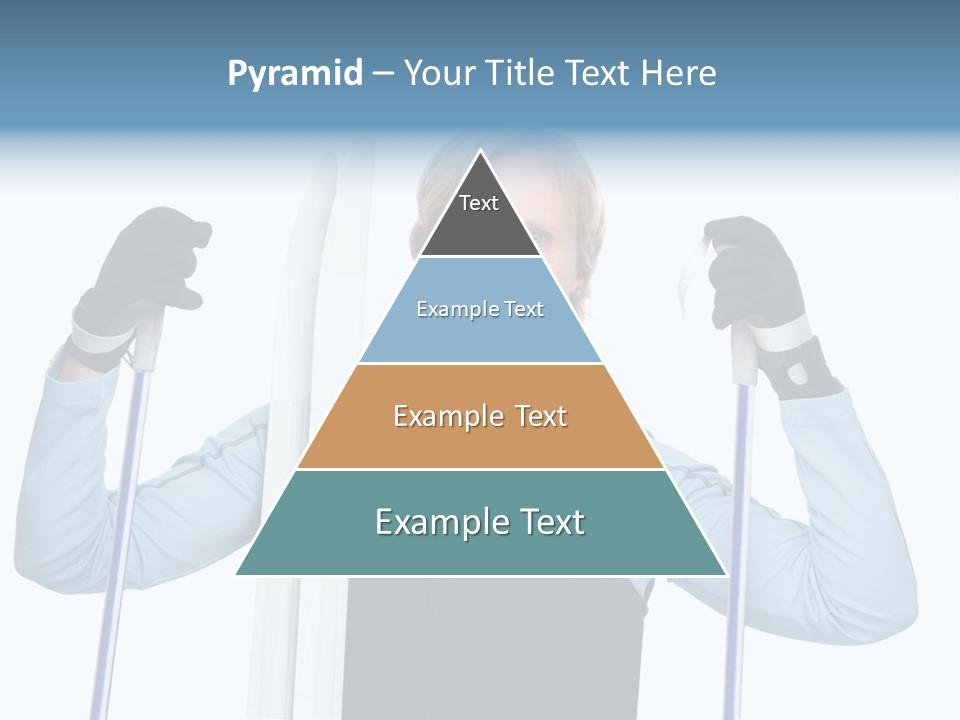 Pyramid – Your Title Text Here

Text

Example Text

Example Text

Example Text